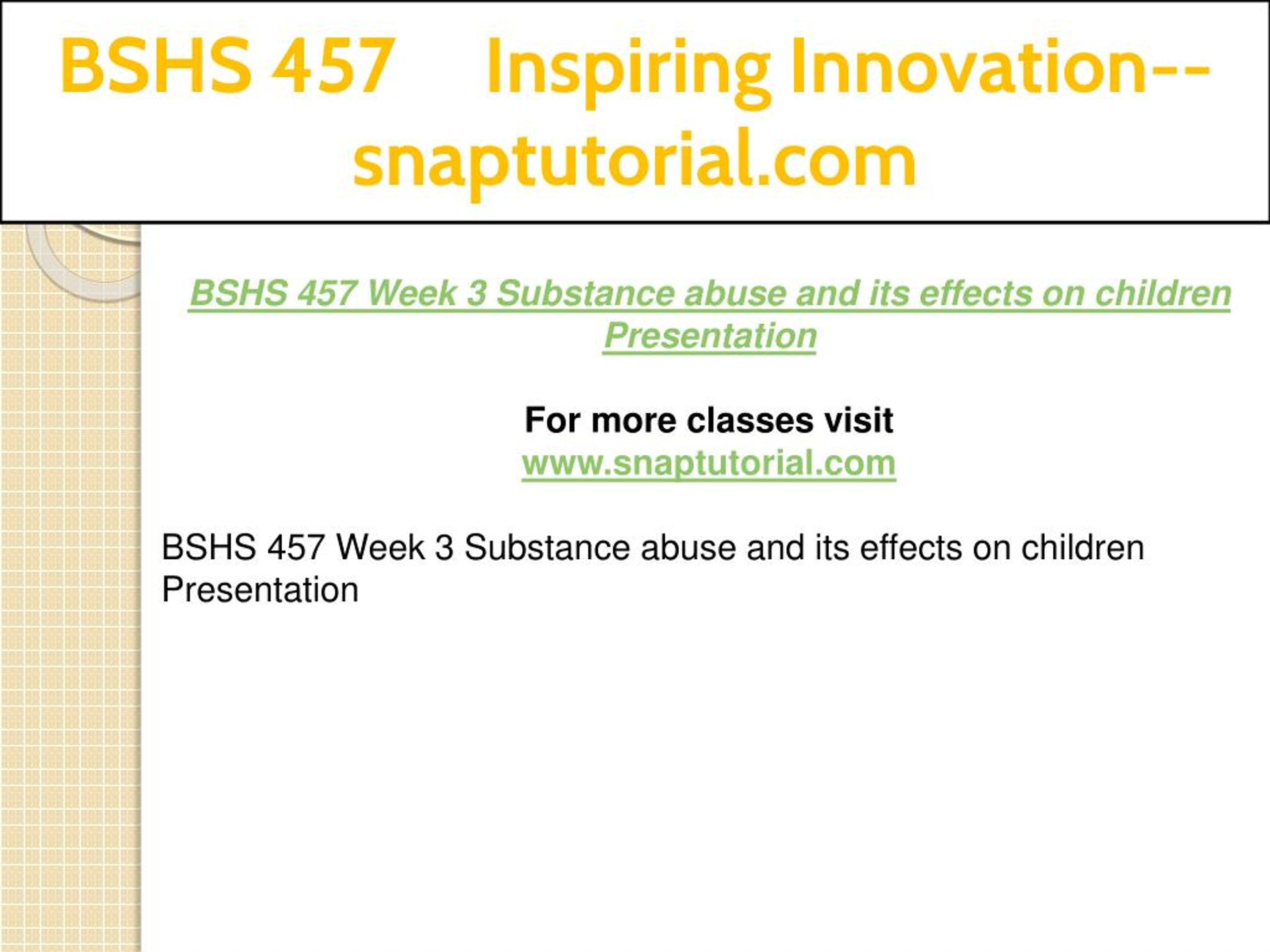 BSHS 457 Inspiring Innovation--snaptutorial.com

BSHS 457 Week 3 Substance abuse and its effects on children Presentation

For more classes visit
www.snaptutorial.com

BSHS 457 Week 3 Substance abuse and its effects on children Presentation